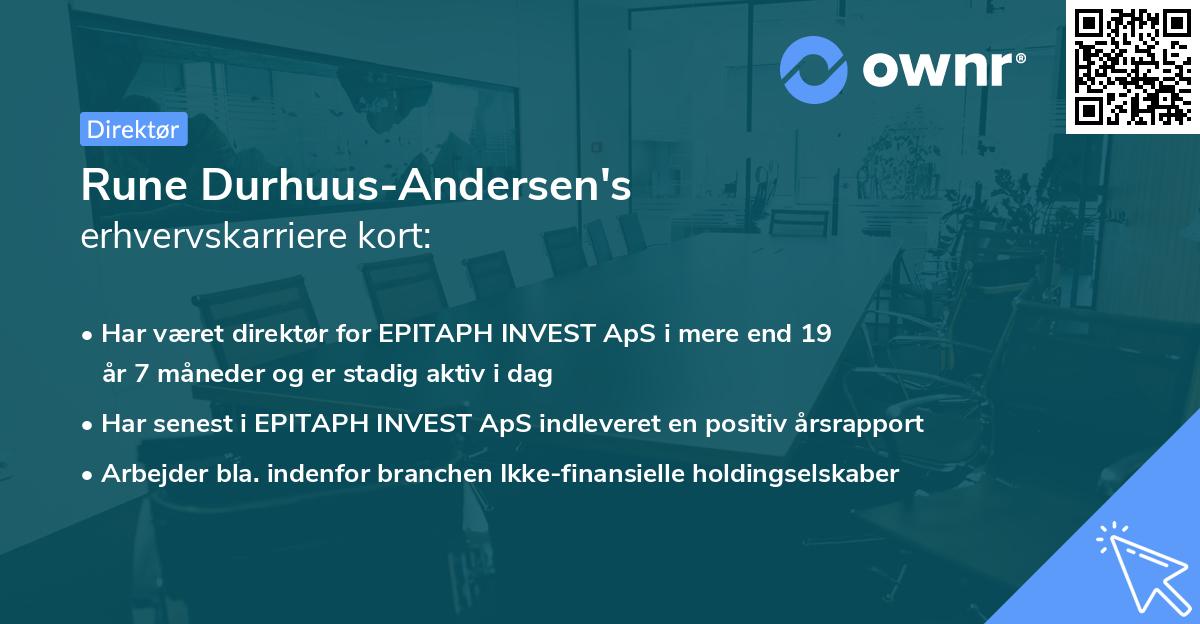 ownr®

Direktør

Rune Durhuus-Andersen's erhvervskarriere kort:

• Har været direktør for EPITAPH INVEST ApS i mere end 19 år 7 måneder og er stadig aktiv i dag

• Har senest i EPITAPH INVEST ApS indleveret en positiv årsrapport

• Arbejder bla. indenfor branchen Ikke-finansielle holdingselskaber